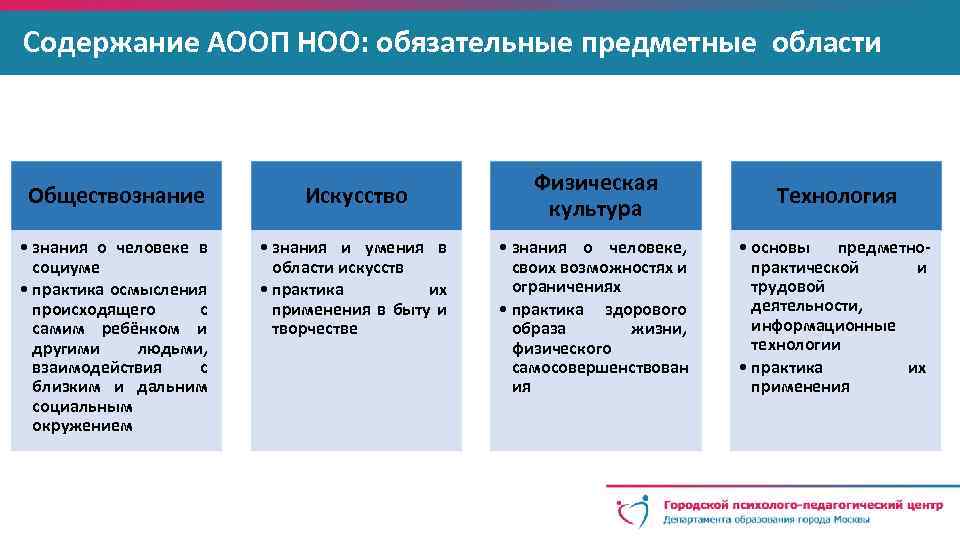 Содержание АООП НОО: обязательные предметные области

Обществознание

• знания о человеке в социуме
• практика осмысления происходящего с самим ребёнком и другими людьми, взаимодействия с близким и дальним социальным окружением

Искусство

• знания и умения в области искусств
• практика их применения в быту и творчестве

Физическая культура

• знания о человеке, своих возможностях и ограничениях
• практика здорового образа жизни, физического самосовершенствования

Технология

• основы предметно-практической и трудовой деятельности, информационные технологии
• практика их применения

Городской психолого-педагогический центр
Департамента образования города Москвы